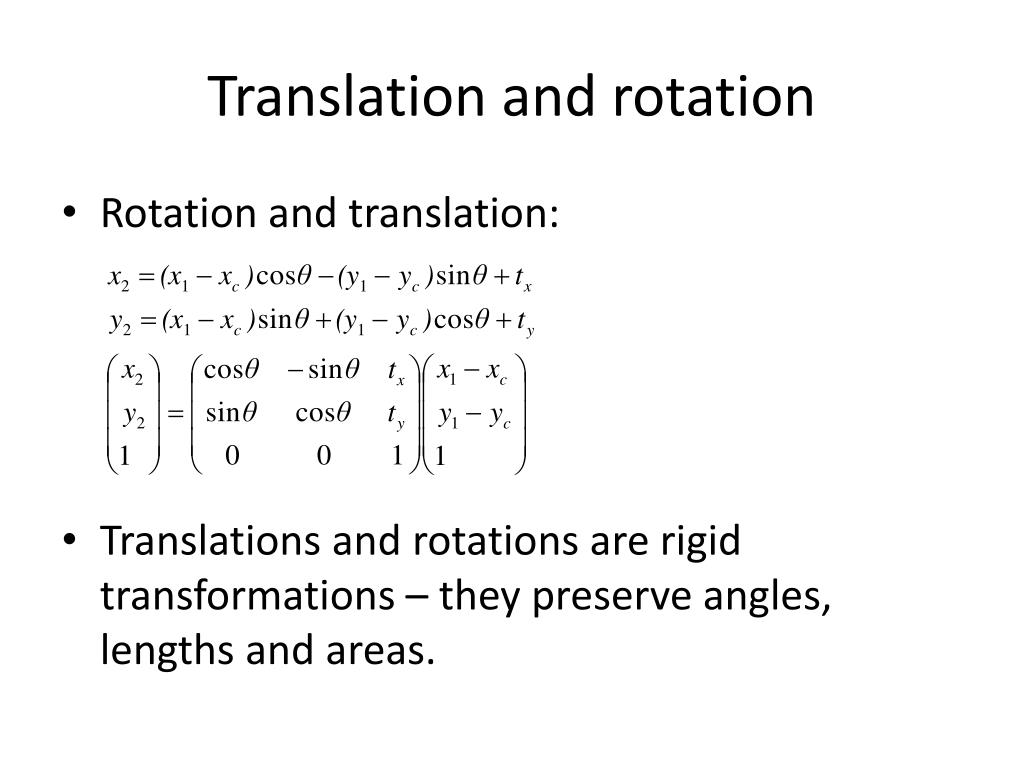 Translation and rotation

• Rotation and translation:

$x_2 = (x_1 - x_c)\cos\theta - (y_1 - y_c)\sin\theta + t_x$
$y_2 = (x_1 - x_c)\sin\theta + (y_1 - y_c)\cos\theta + t_y$

$\begin{pmatrix} x_2 \\ y_2 \\ 1 \end{pmatrix} = \begin{pmatrix} \cos\theta & -\sin\theta & t_x \\ \sin\theta & \cos\theta & t_y \\ 0 & 0 & 1 \end{pmatrix} \begin{pmatrix} x_1 - x_c \\ y_1 - y_c \\ 1 \end{pmatrix}$

• Translations and rotations are rigid transformations – they preserve angles, lengths and areas.